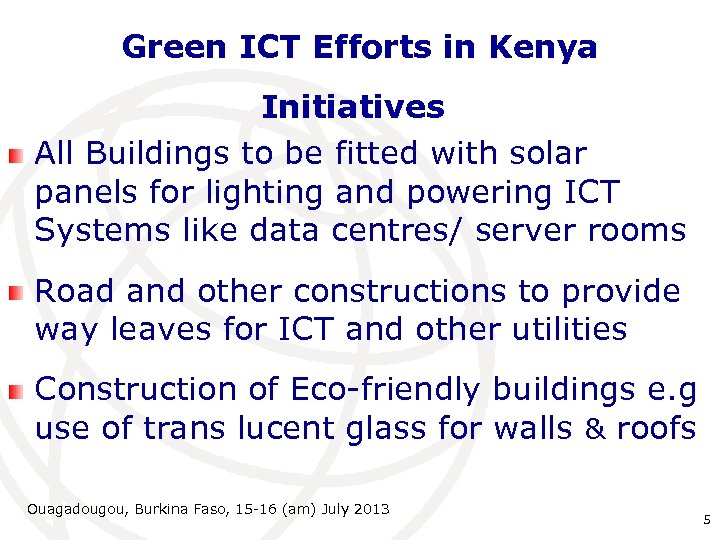 Green ICT Efforts in Kenya

Initiatives

All Buildings to be fitted with solar panels for lighting and powering ICT Systems like data centres/ server rooms

Road and other constructions to provide way leaves for ICT and other utilities

Construction of Eco-friendly buildings e.g use of trans lucent glass for walls & roofs

Ouagadougou, Burkina Faso, 15-16 (am) July 2013

5